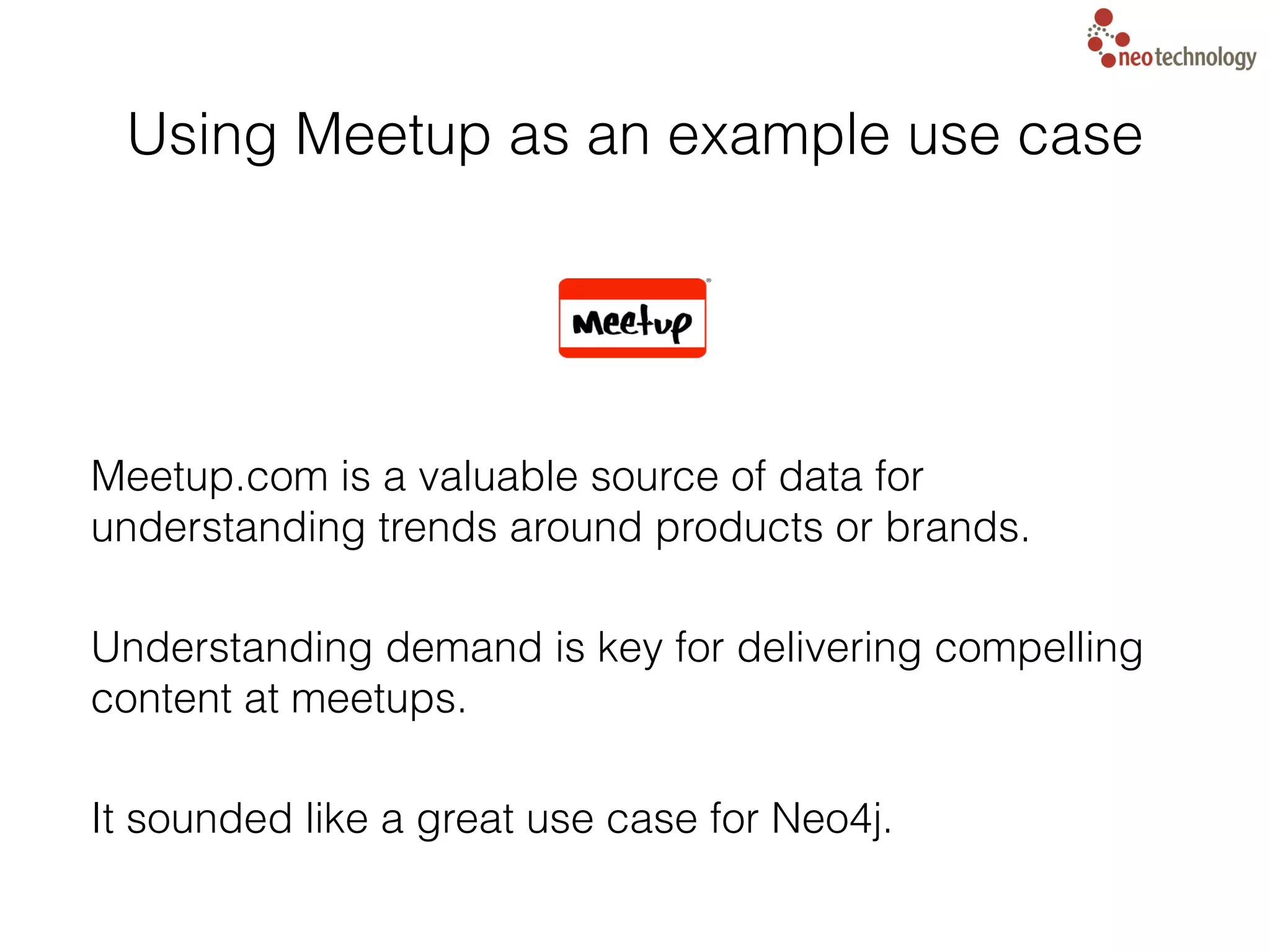 neotechnology

Using Meetup as an example use case

Meetup

Meetup.com is a valuable source of data for understanding trends around products or brands.

Understanding demand is key for delivering compelling content at meetups.

It sounded like a great use case for Neo4j.